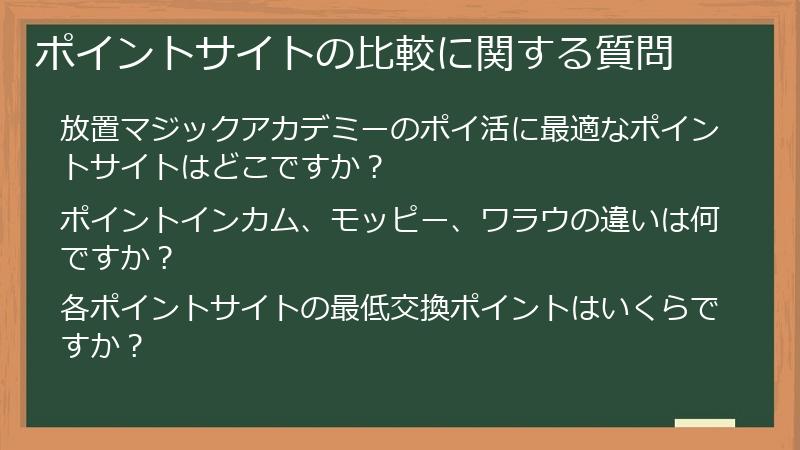 ポイントサイトの比較に関する質問

放置マジックアカデミーのポイ活に最適なポイントサイトはどこですか？

ポイントインカム、モッピー、ワラウの違いは何ですか？

各ポイントサイトの最低交換ポイントはいくらですか？